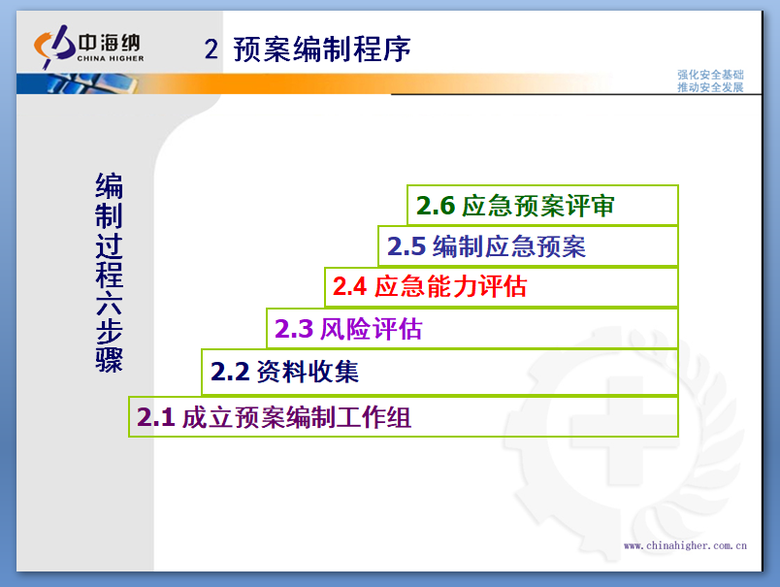 中海纳
CHINA HIGHER

2 预案编制程序

强化安全基础
推动安全发展

编制过程六步骤

2.6 应急预案评审

2.5 编制应急预案

2.4 应急能力评估

2.3 风险评估

2.2 资料收集

2.1 成立预案编制工作组

www.chinahigher.com.cn